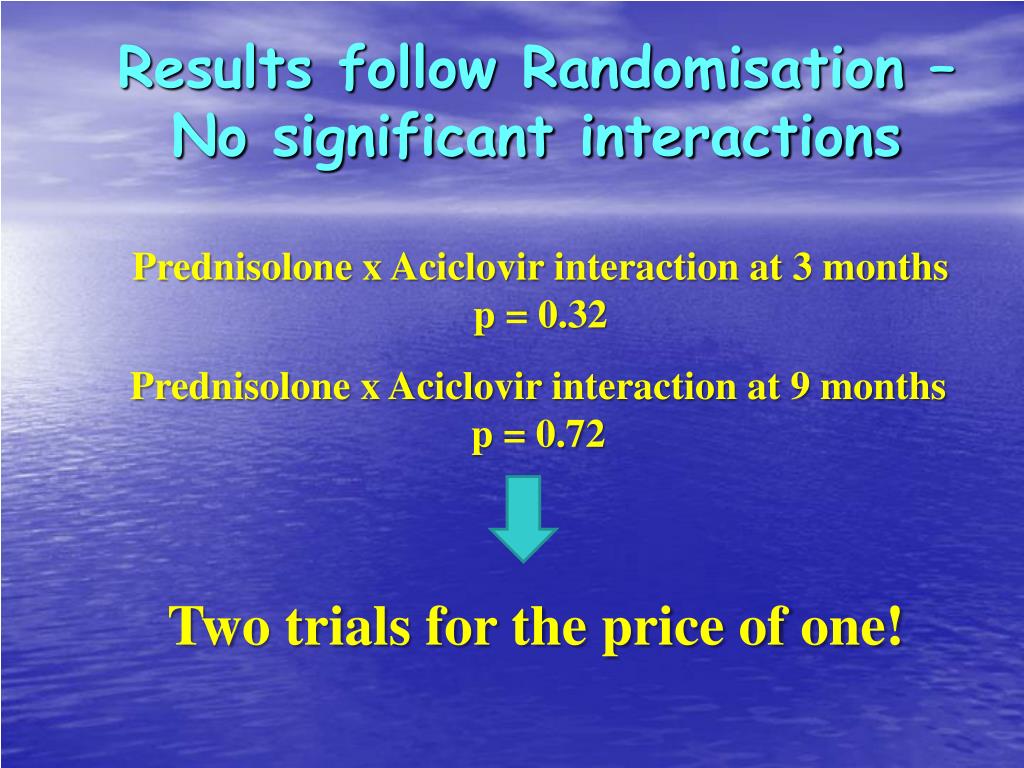 Results follow Randomisation – No significant interactions

Prednisolone x Aciclovir interaction at 3 months
p = 0.32

Prednisolone x Aciclovir interaction at 9 months
p = 0.72

Two trials for the price of one!